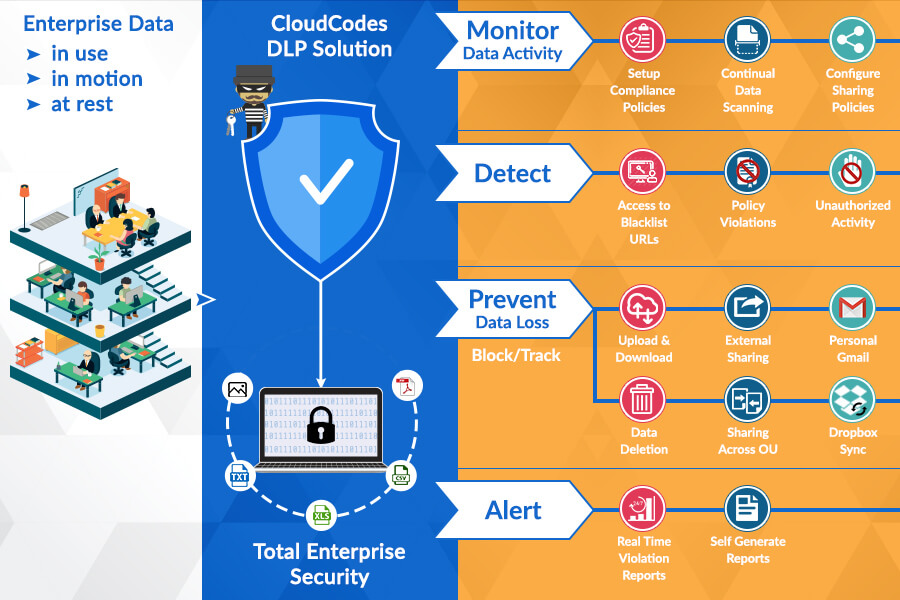 Enterprise Data
➤ in use
➤ in motion
➤ at rest

CloudCodes DLP Solution

TXT
XLS
CSV

Total Enterprise Security

Monitor
Data Activity

Setup Compliance Policies

Continual Data Scanning

Configure Sharing Policies

Detect

Access to Blacklist URLs

Policy Violations

Unauthorized Activity

Prevent
Data Loss

Block/Track

Upload & Download

External Sharing

Personal Gmail

Data Deletion

Sharing Across OU

Dropbox Sync

Alert

Real Time Violation Reports

Self Generate Reports